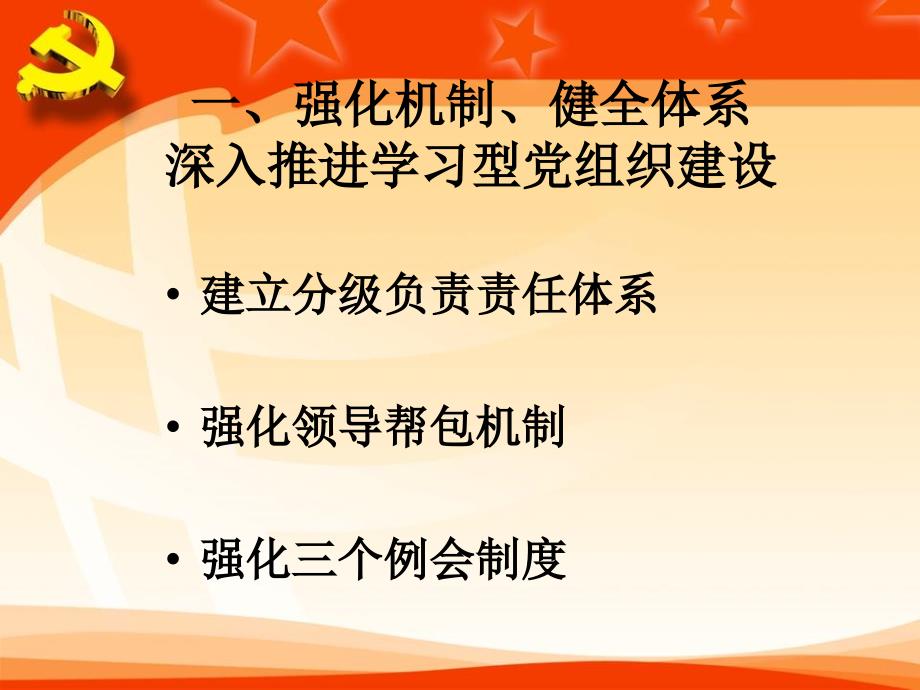 一、强化机制、健全体系
深入推进学习型党组织建设

• 建立分级负责责任体系

• 强化领导帮包机制

• 强化三个例会制度